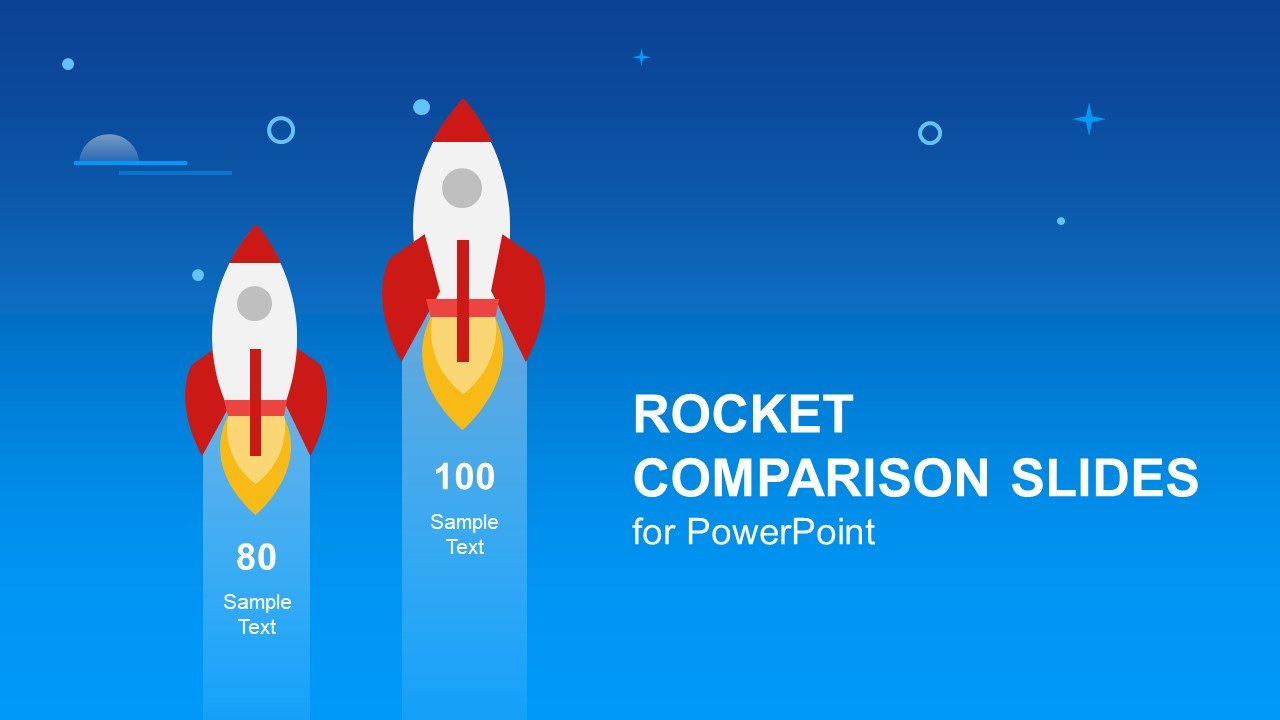 80
Sample Text

100
Sample Text

ROCKET
COMPARISON SLIDES
for PowerPoint